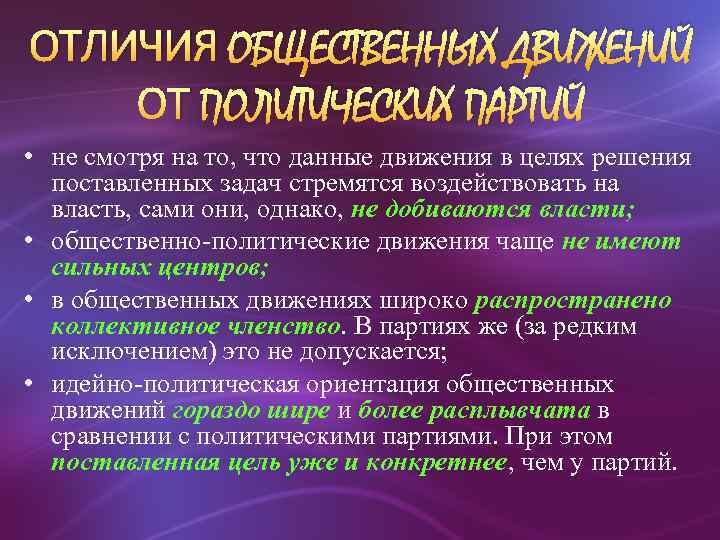 ОТЛИЧИЯ ОБЩЕСТВЕННЫХ ДВИЖЕНИЙ ОТ ПОЛИТИЧЕСКИХ ПАРТИЙ

• не смотря на то, что данные движения в целях решения поставленных задач стремятся воздействовать на власть, сами они, однако, не добиваются власти;
• общественно-политические движения чаще не имеют сильных центров;
• в общественных движениях широко распространено коллективное членство. В партиях же (за редким исключением) это не допускается;
• идейно-политическая ориентация общественных движений гораздо шире и более расплывчата в сравнении с политическими партиями. При этом поставленная цель уже и конкретнее, чем у партий.